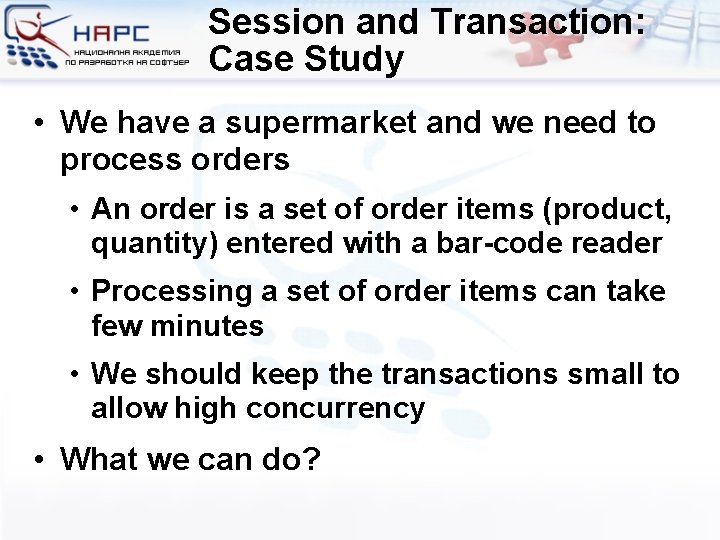 НАРС
НАЦИОНАЛНА АКАДЕМИЯ ПО РАЗРАБОТКА НА СОФТУЕР

Session and Transaction: Case Study

• We have a supermarket and we need to process orders

• An order is a set of order items (product, quantity) entered with a bar-code reader

• Processing a set of order items can take few minutes

• We should keep the transactions small to allow high concurrency

• What we can do?